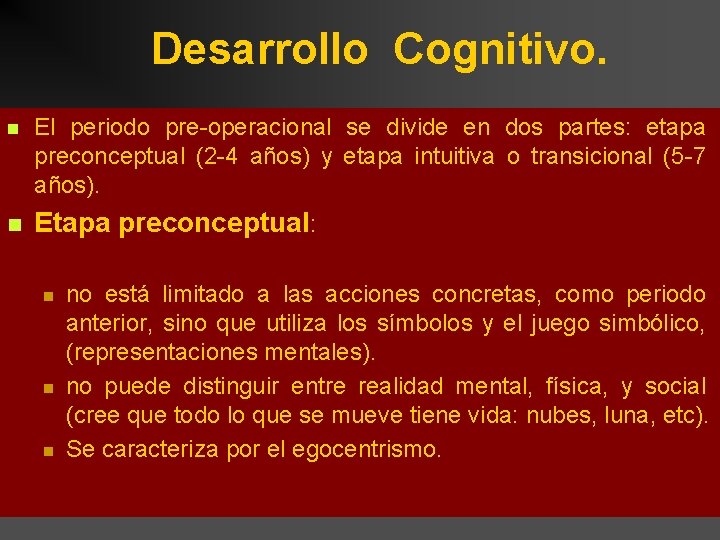 Desarrollo Cognitivo.

El periodo pre-operacional se divide en dos partes: etapa preconceptual (2-4 años) y etapa intuitiva o transicional (5-7 años).

Etapa preconceptual:

no está limitado a las acciones concretas, como periodo anterior, sino que utiliza los símbolos y el juego simbólico, (representaciones mentales).

no puede distinguir entre realidad mental, física, y social (cree que todo lo que se mueve tiene vida: nubes, luna, etc).

Se caracteriza por el egocentrismo.